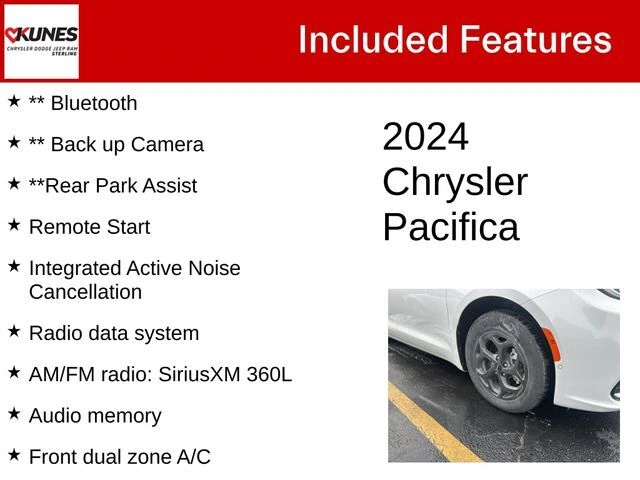 KUNES
CHRYSLER DODGE JEEP RAM
STERLING

Included Features

★ ** Bluetooth
★ ** Back up Camera
★ **Rear Park Assist
★ Remote Start
★ Integrated Active Noise Cancellation
★ Radio data system
★ AM/FM radio: SiriusXM 360L
★ Audio memory
★ Front dual zone A/C

2024 Chrysler Pacifica